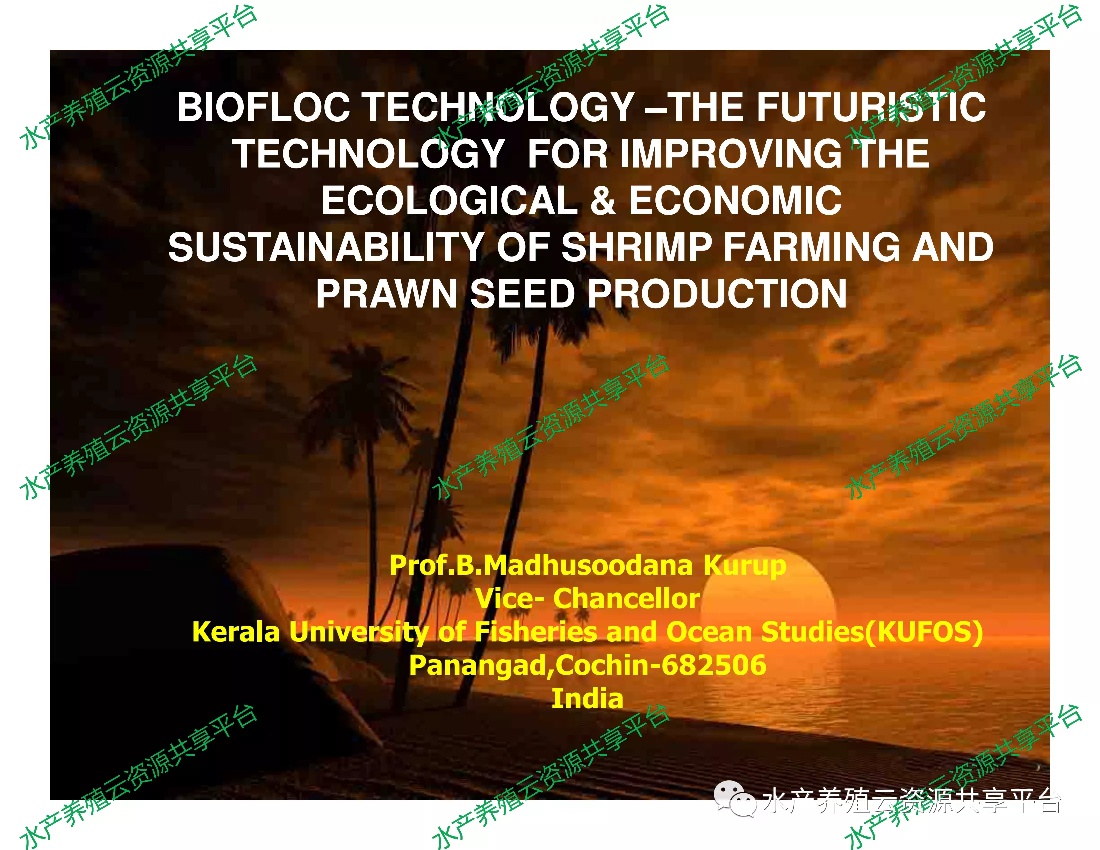 水产养殖云资源共享平台 水产养殖云资源共享平台 水产养殖云资源共享平台

BIOFLOC TECHNOLOGY –THE FUTURISTIC TECHNOLOGY FOR IMPROVING THE ECOLOGICAL & ECONOMIC SUSTAINABILITY OF SHRIMP FARMING AND PRAWN SEED PRODUCTION

水产养殖云资源共享平台 水产养殖云资源共享平台 水产养殖云资源共享平台

Prof.B.Madhusoodana Kurup
Vice- Chancellor
Kerala University of Fisheries and Ocean Studies(KUFOS)
Panangad,Cochin-682506
India

水产养殖云资源共享平台 水产养殖云资源共享平台 水产养殖云资源共享平台

水产养殖云资源共享平台